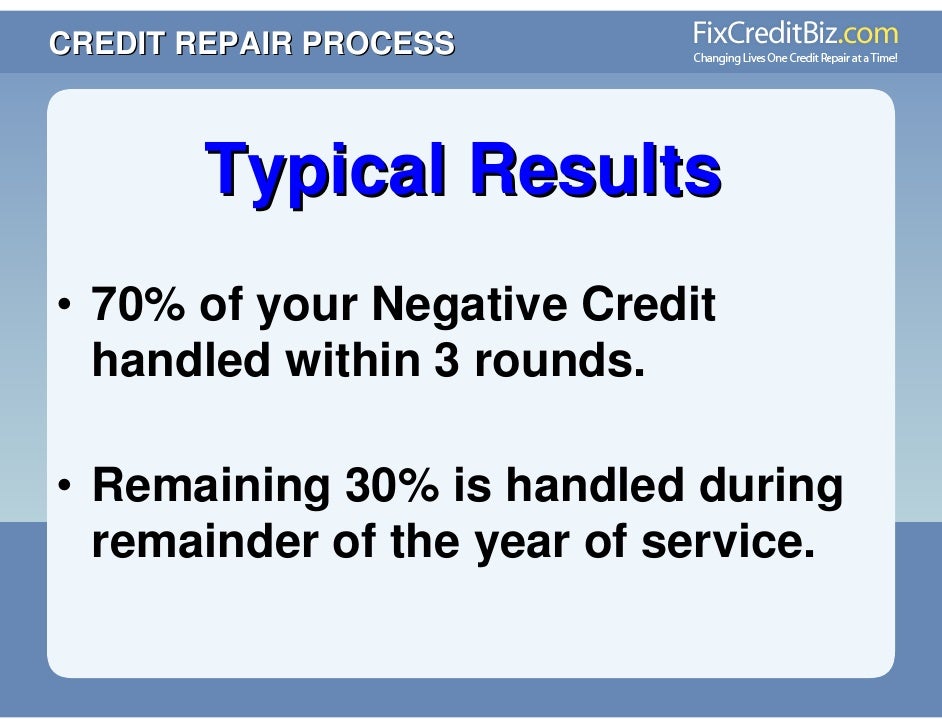 CREDIT REPAIR PROCESS

FixCreditBiz.com
Changing Lives One Credit Repair at a Time!

Typical Results

• 70% of your Negative Credit handled within 3 rounds.

• Remaining 30% is handled during remainder of the year of service.